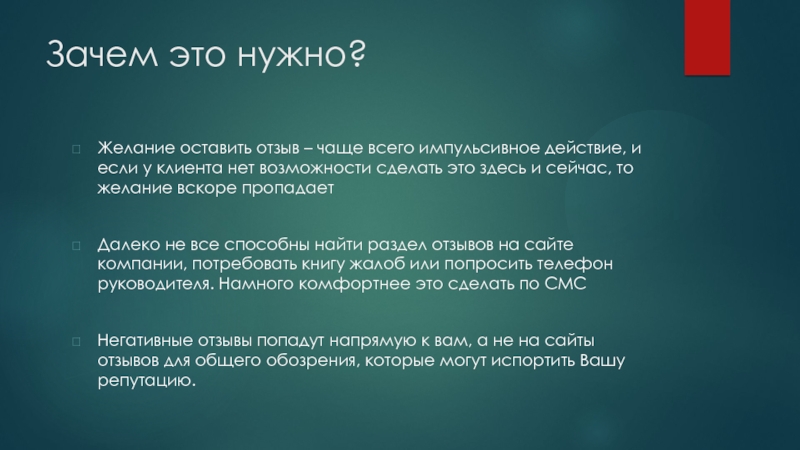 Зачем это нужно?

Желание оставить отзыв – чаще всего импульсивное действие, и если у клиента нет возможности сделать это здесь и сейчас, то желание вскоре пропадает

Далеко не все способны найти раздел отзывов на сайте компании, потребовать книгу жалоб или попросить телефон руководителя. Намного комфортнее это сделать по СМС

Негативные отзывы попадут напрямую к вам, а не на сайты отзывов для общего обозрения, которые могут испортить Вашу репутацию.